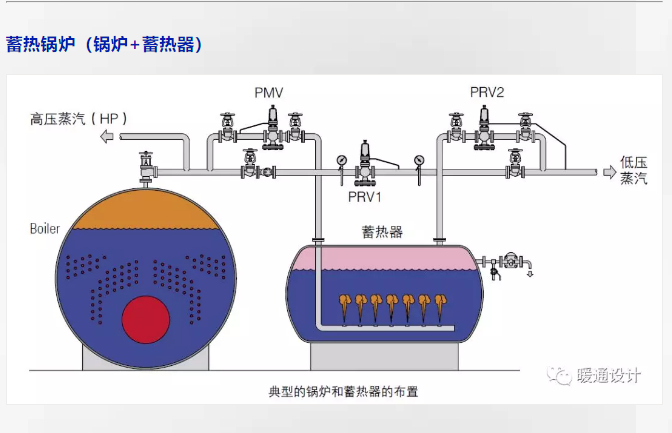 蓄热锅炉（锅炉+蓄热器）

PMV

PRV2

高压蒸汽（HP）

低压蒸汽

PRV1

Boiler

蓄热器

暖通设计

典型的锅炉和蓄热器的布置